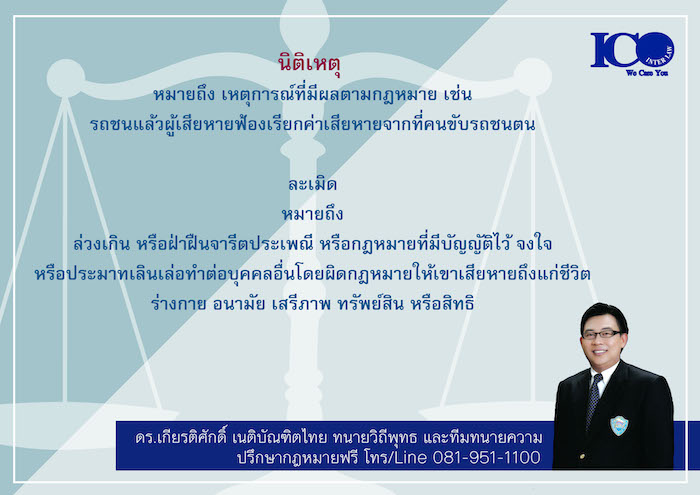 ICO INTER LAW
We Care You

นิติเหตุ
หมายถึง เหตุการณ์ที่มีผลตามกฎหมาย เช่น
รถชนแล้วผู้เสียหายฟ้องเรียกค่าเสียหายจากที่คนขับรถชนตน

ละเมิด
หมายถึง
ล่วงเกิน หรือฝ่าฝืนจารีตประเพณี หรือกฎหมายที่มีบัญญัติไว้ จงใจ
หรือประมาทเลินเล่อทำต่อบุคคลอื่นโดยผิดกฎหมายให้เขาเสียหายถึงแก่ชีวิต
ร่างกาย อนามัย เสรีภาพ ทรัพย์สิน หรือสิทธิ

ดร.เกียรติศักดิ์ เนติบัณฑิตไทย ทนายวิถีพุทธ และทีมทนายความ
ปรึกษากฎหมายฟรี โทร/Line 081-951-1100